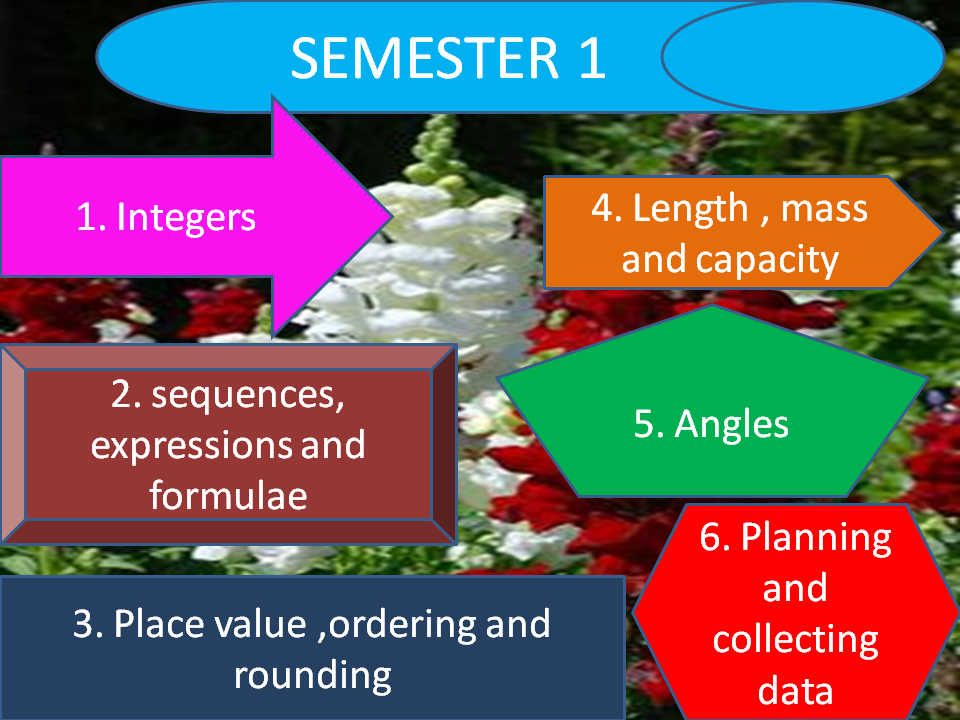 SEMESTER 1

1. Integers

2. sequences, expressions and formulae

3. Place value ,ordering and rounding

4. Length , mass and capacity

5. Angles

6. Planning and collecting data